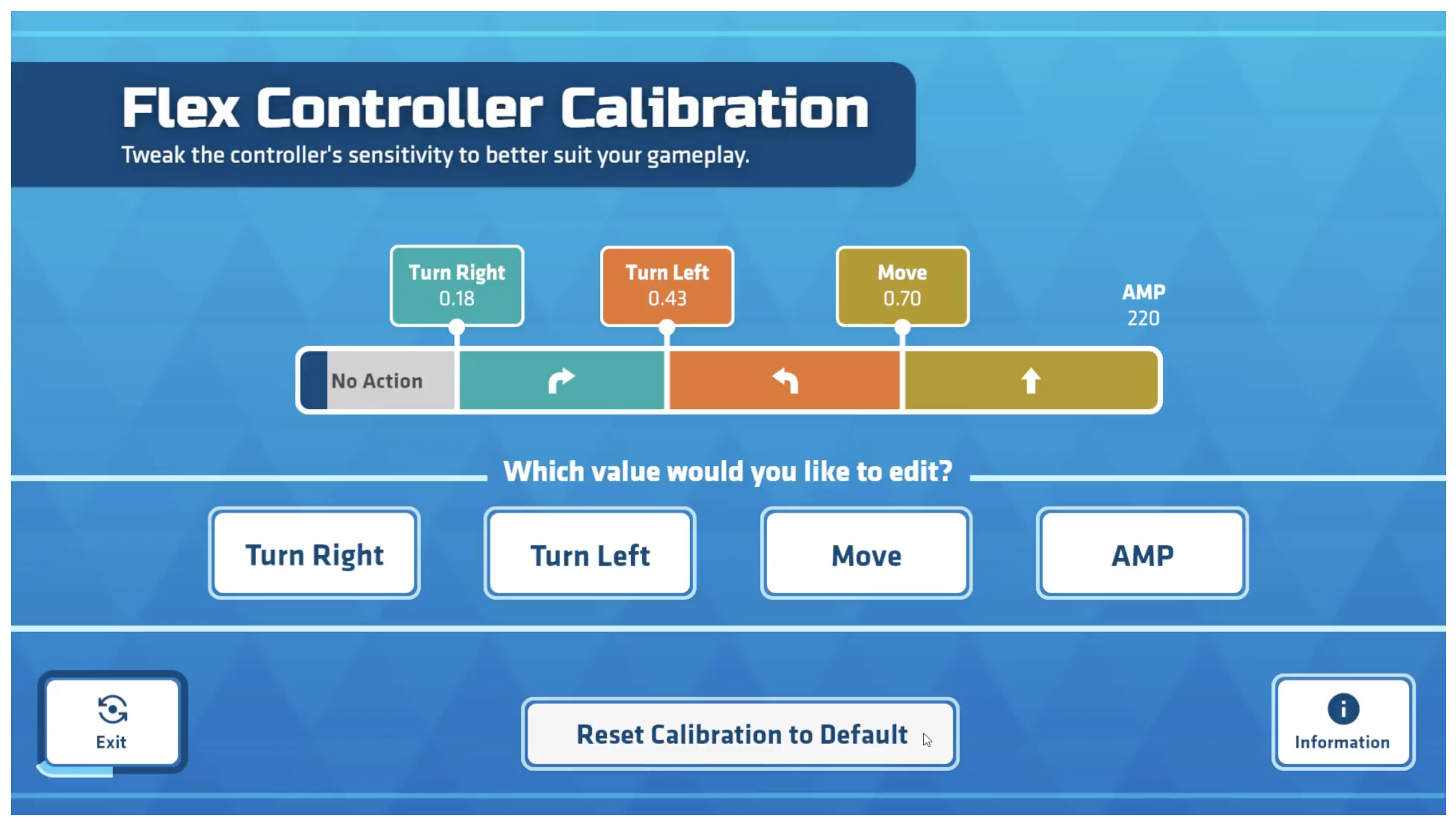 Flex Controller Calibration
Tweak the controller's sensitivity to better suit your gameplay.

Turn Right
0.18

Turn Left
0.43

Move
0.70

AMP
220

No Action

Which value would you like to edit?

Turn Right

Turn Left

Move

AMP

Exit

Reset Calibration to Default

Information